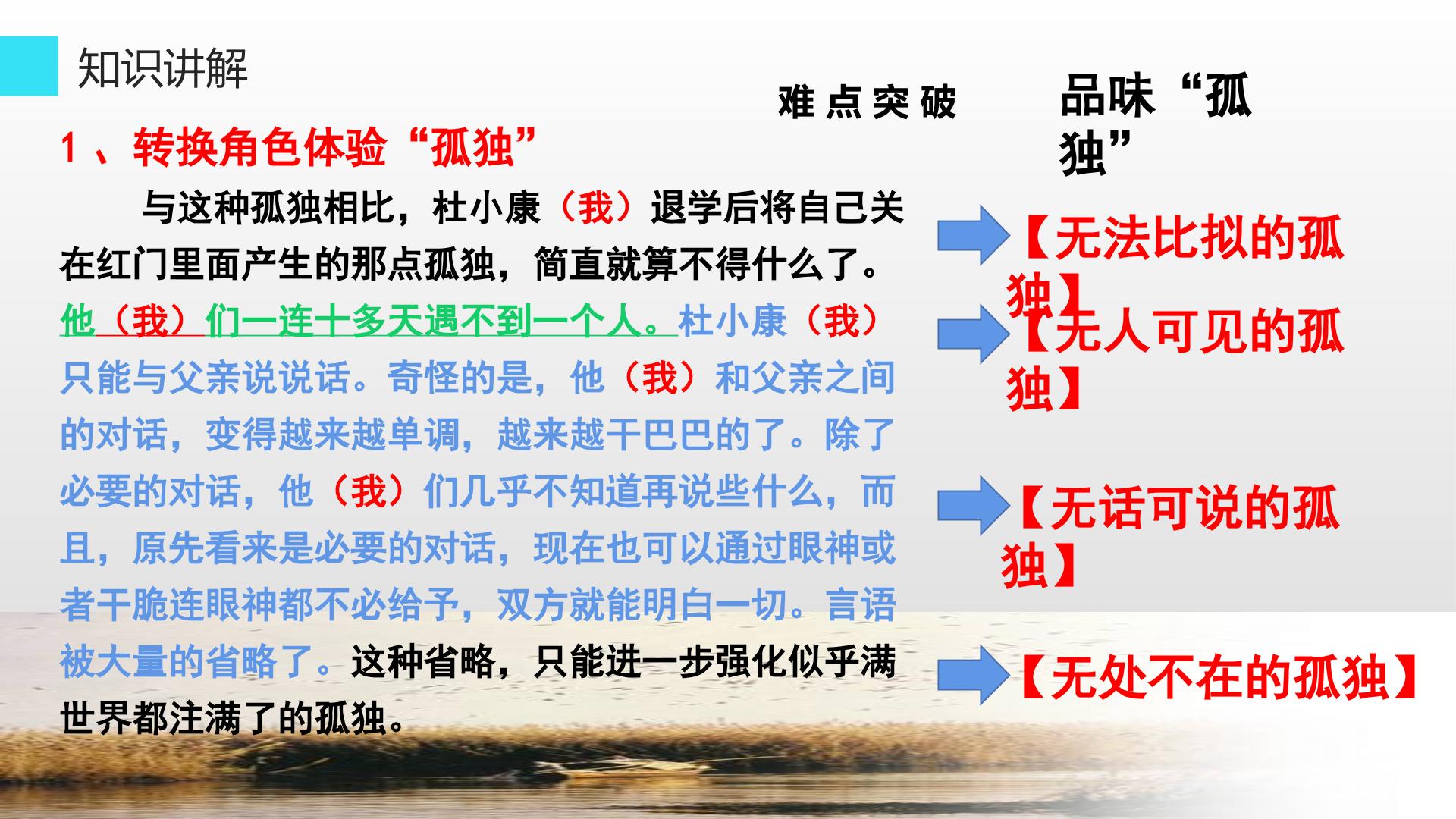 知识讲解

难点突破

品味“孤独”

1、转换角色体验“孤独”

与这种孤独相比，杜小康（我）退学后将自己关在红门里面产生的那点孤独，简直就算不得什么了。他（我）们一连十多天遇不到一个人。杜小康（我）只能与父亲说说话。奇怪的是，他（我）和父亲之间的对话，变得越来越单调，越来越干巴巴的了。除了必要的对话，他（我）们几乎不知道再说些什么，而且，原先看来是必要的对话，现在也可以通过眼神或者干脆连眼神都不必给予，双方就能明白一切。言语被大量的省略了。这种省略，只能进一步强化似乎满世界都注满了的孤独。

【无法比拟的孤独】

【无人可见的孤独】

【无话可说的孤独】

【无处不在的孤独】